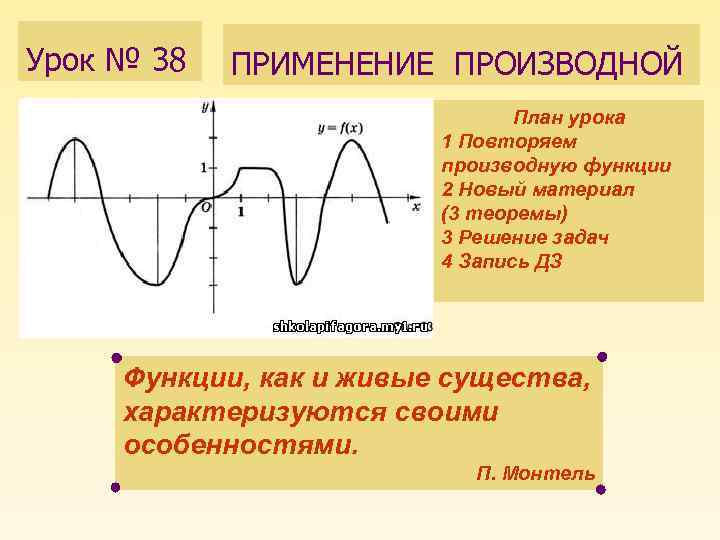 Урок № 38

ПРИМЕНЕНИЕ ПРОИЗВОДНОЙ

$y$

$y = f(x)$

1

$O$

1

$x$

shkolapifagora.my1.ru

План урока
1 Повторяем производную функции
2 Новый материал (3 теоремы)
3 Решение задач
4 Запись ДЗ

Функции, как и живые существа, характеризуются своими особенностями.

П. Монтель